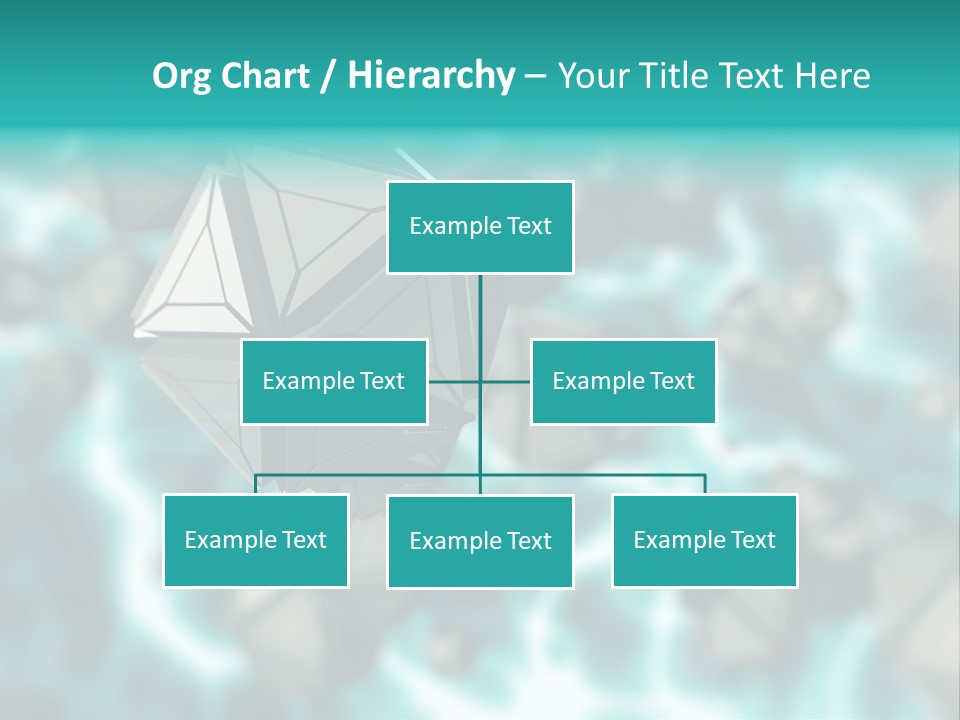 Org Chart / Hierarchy – Your Title Text Here

Example Text

Example Text

Example Text

Example Text

Example Text

Example Text